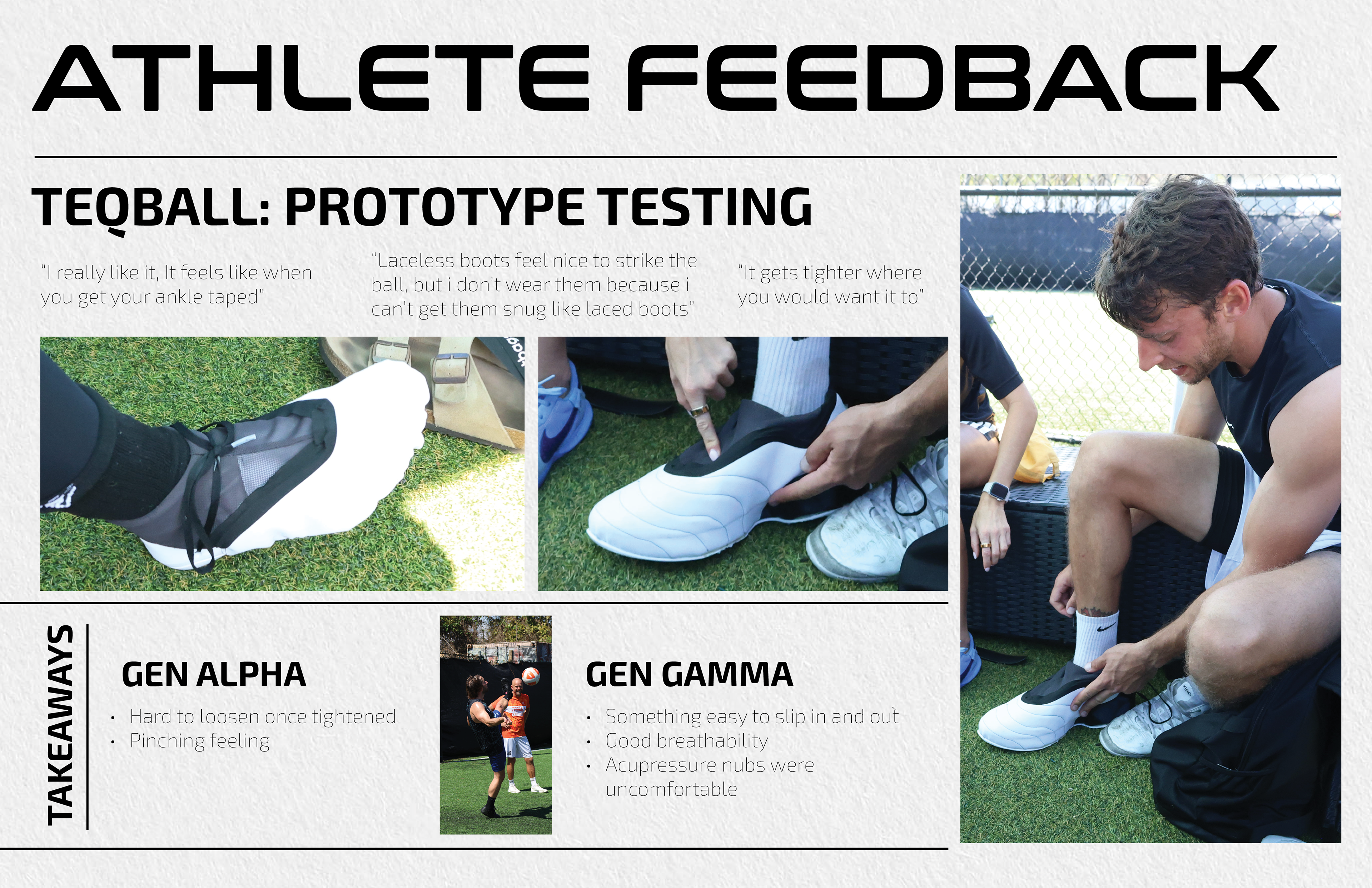 ATHLETE FEEDBACK

TEQBALL: PROTOTYPE TESTING

"I really like it, It feels like when you get your ankle taped"

"Laceless boots feel nice to strike the ball, but i don't wear them because i can't get them snug like laced boots"

"It gets tighter where you would want it to"

TAKEAWAYS

GEN ALPHA

• Hard to loosen once tightened
• Pinching feeling

GEN GAMMA

• Something easy to slip in and out
• Good breathability
• Acupressure nubs were uncomfortable